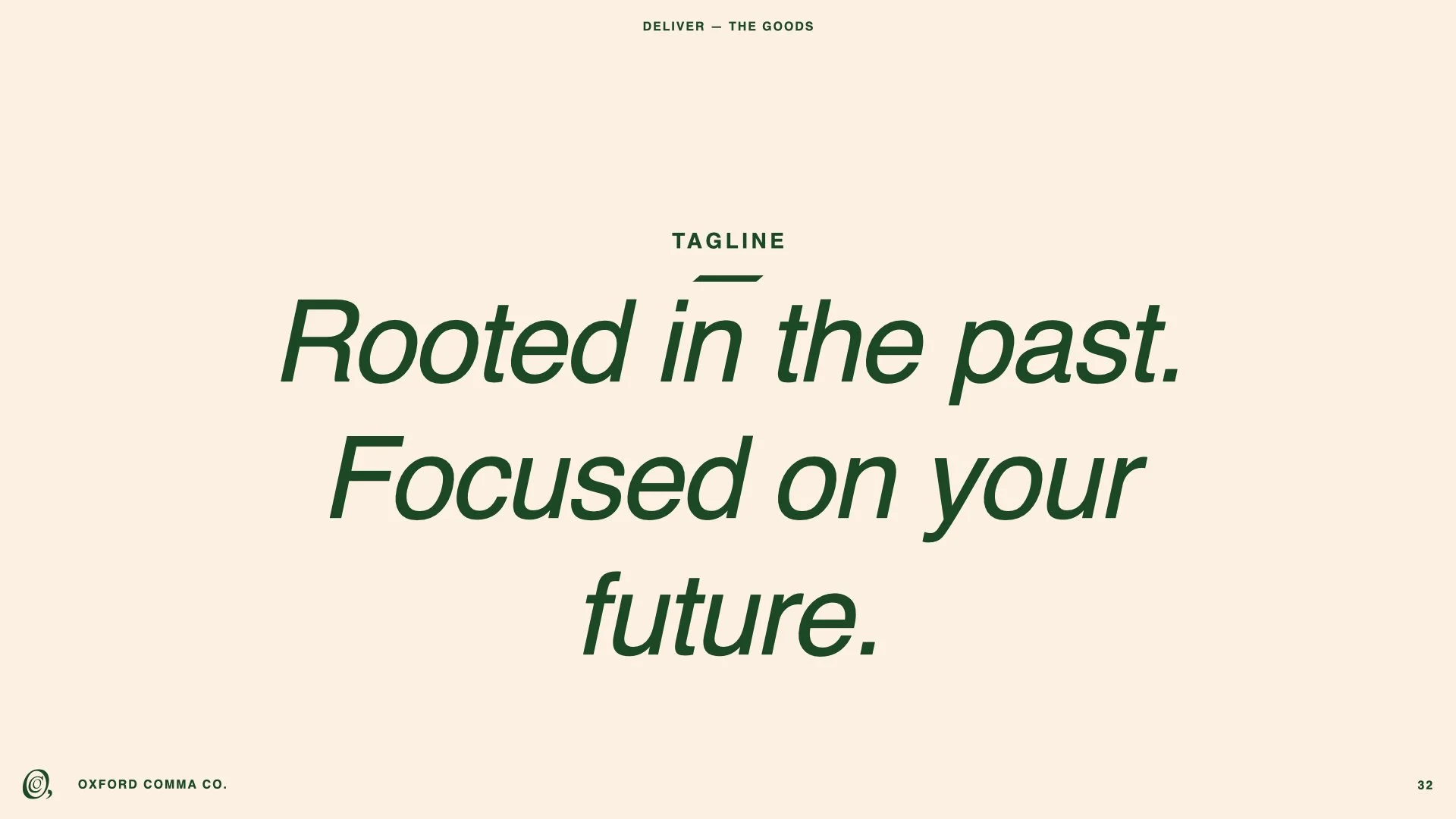 DELIVER — THE GOODS

TAGLINE

Rooted in the past. Focused on your future.

OXFORD COMMA CO.

32